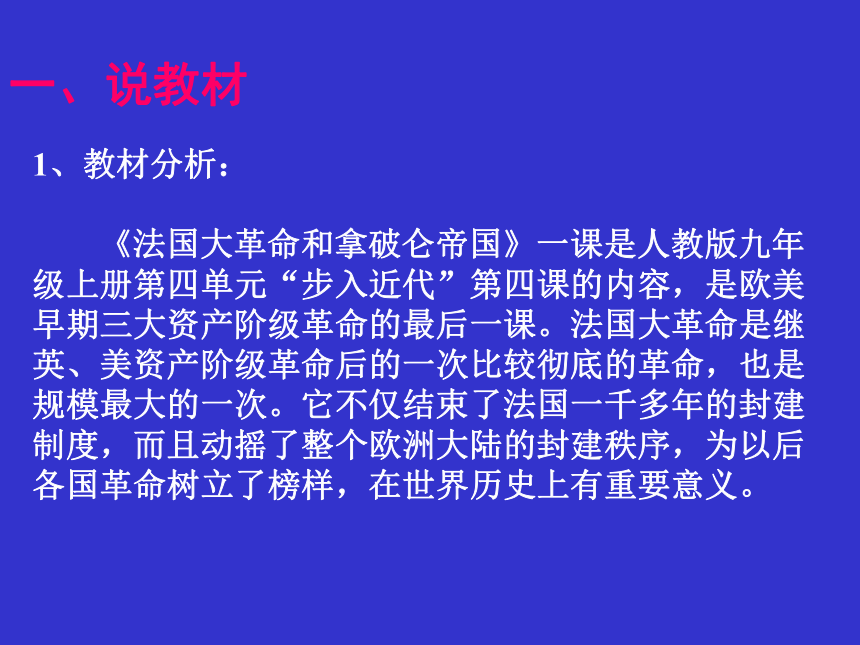 一、说教材

1、教材分析：

《法国大革命和拿破仑帝国》一课是人教版九年级上册第四单元“步入近代”第四课的内容，是欧美早期三大资产阶级革命的最后一课。法国大革命是继英、美资产阶级革命后的一次比较彻底的革命，也是规模最大的一次。它不仅结束了法国一千多年的封建制度，而且动摇了整个欧洲大陆的封建秩序，为以后各国革命树立了榜样，在世界历史上有重要意义。